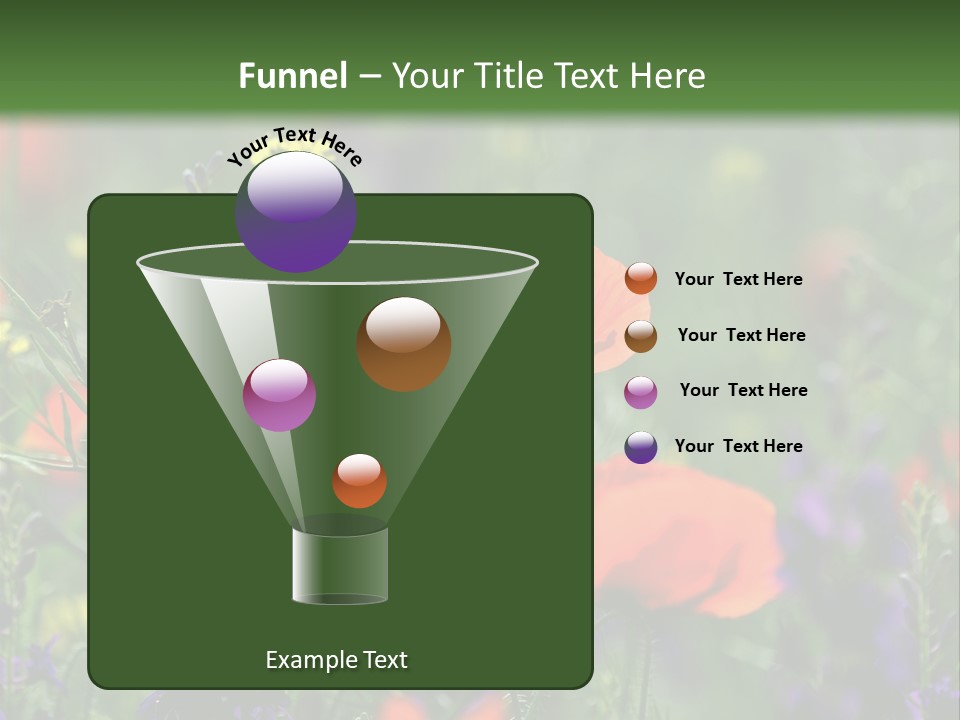 Funnel – Your Title Text Here

Your Text Here

Your Text Here

Your Text Here

Your Text Here

Your Text Here

Example Text